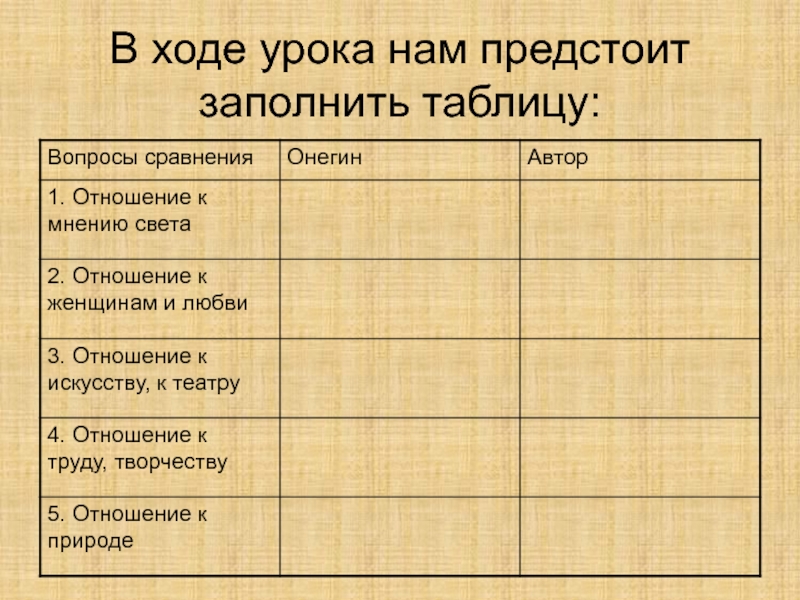 В ходе урока нам предстоит заполнить таблицу:

| Вопросы сравнения | Онегин | Автор |
|---|---|---|
| 1. Отношение к мнению света | | |
| 2. Отношение к женщинам и любви | | |
| 3. Отношение к искусству, к театру | | |
| 4. Отношение к труду, творчеству | | |
| 5. Отношение к природе | | |